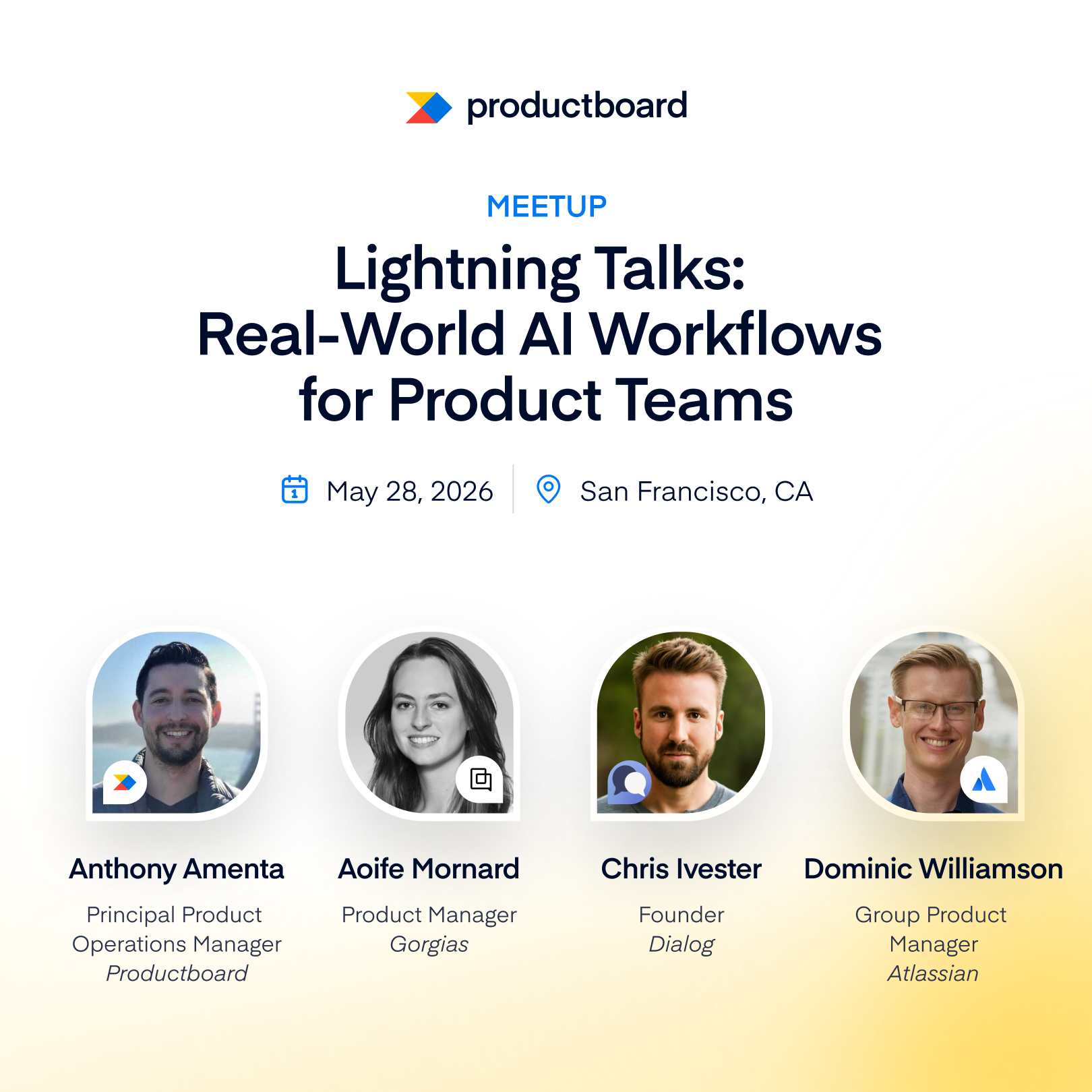 productboard

MEETUP

Lightning Talks: Real-World AI Workflows for Product Teams

May 28, 2026 San Francisco, CA

Anthony Amenta
Principal Product Operations Manager
Productboard

Aoife Mornard
Product Manager
Gorgias

Chris Ivester
Founder
Dialog

Dominic Williamson
Group Product Manager
Atlassian